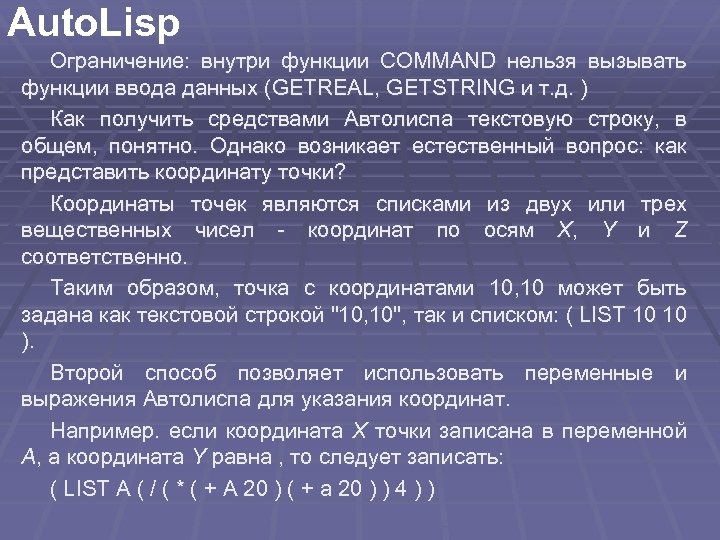 AutoLisp

Ограничение: внутри функции COMMAND нельзя вызывать функции ввода данных (GETREAL, GETSTRING и т.д. )

Как получить средствами Автолиспа текстовую строку, в общем, понятно. Однако возникает естественный вопрос: как представить координату точки?

Координаты точек являются списками из двух или трех вещественных чисел - координат по осям X, Y и Z соответственно.

Таким образом, точка с координатами 10,10 может быть задана как текстовой строкой "10,10", так и списком: ( LIST 10 10 ).

Второй способ позволяет использовать переменные и выражения Автолиспа для указания координат.

Например. если координата X точки записана в переменной A, а координата Y равна , то следует записать:

( LIST A ( / ( * ( + A 20 ) ( + a 20 ) ) 4 ) )